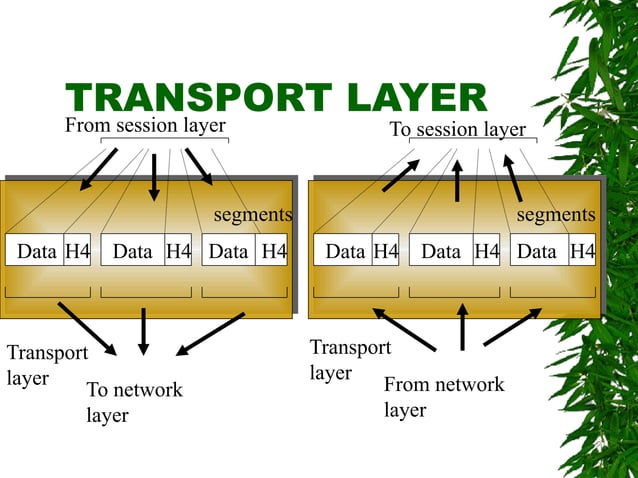 TRANSPORT LAYER

From session layer

segments

Data H4 Data H4 Data H4

Transport layer

To network layer

To session layer

segments

Data H4 Data H4 Data H4

Transport layer

From network layer